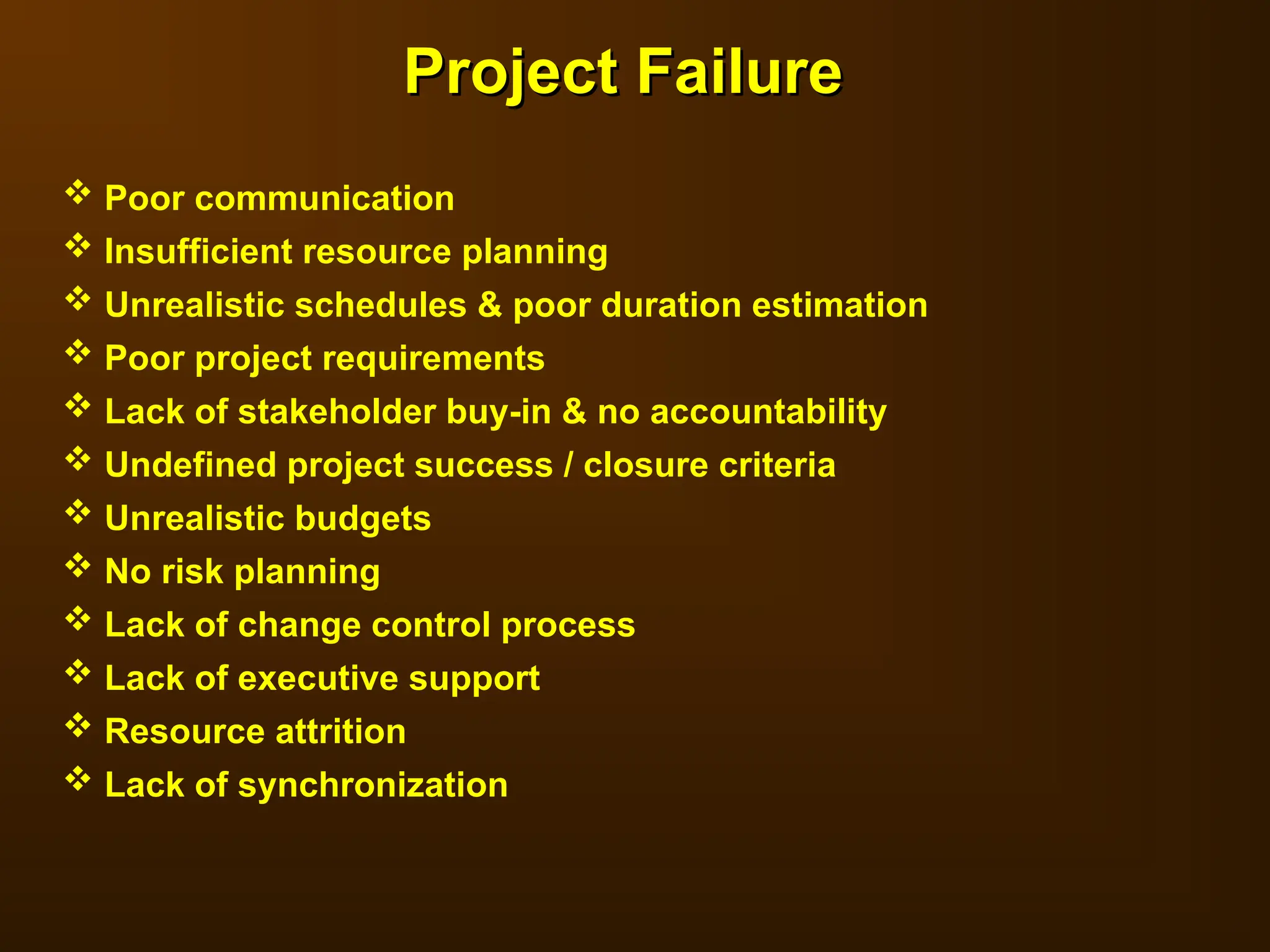 Project Failure

❖ Poor communication
❖ Insufficient resource planning
❖ Unrealistic schedules & poor duration estimation
❖ Poor project requirements
❖ Lack of stakeholder buy-in & no accountability
❖ Undefined project success / closure criteria
❖ Unrealistic budgets
❖ No risk planning
❖ Lack of change control process
❖ Lack of executive support
❖ Resource attrition
❖ Lack of synchronization